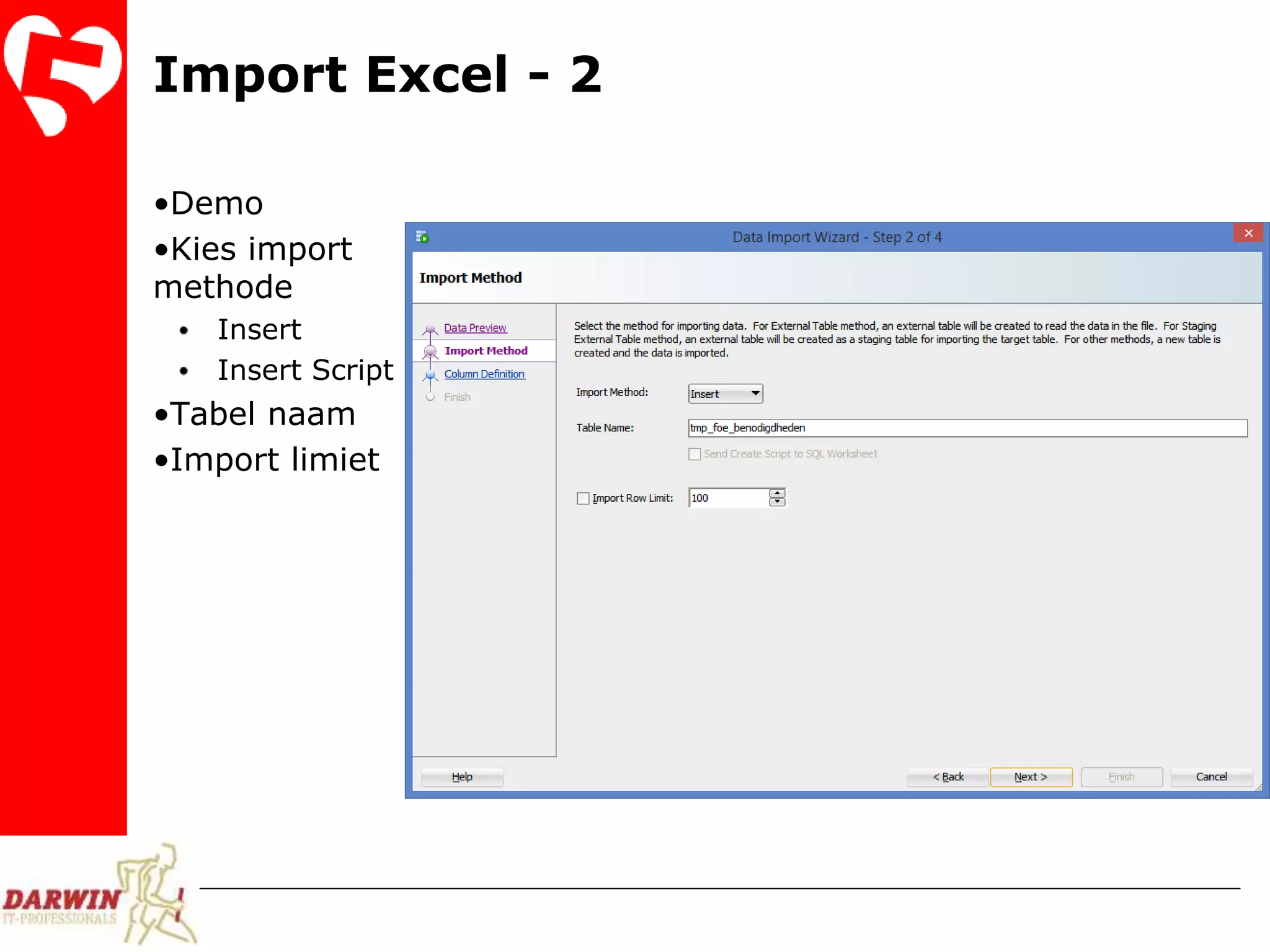 Import Excel - 2

•Demo

•Kies import methode

• Insert

• Insert Script

•Tabel naam

•Import limiet

Data Import Wizard - Step 2 of 4

Import Method

Data Preview
Import Method
Column Definition
Finish

Select the method for importing data. For External Table method, an external table will be created to read the data in the file. For Staging External Table method, an external table will be created as a staging table for importing the target table. For other methods, a new table is created and the data is imported.

Import Method: Insert

Table Name: tmp_foe_benodigdheden

Send Create Script to SQL Worksheet

Import Row Limit: 100

Help

< Back Next > Finish Cancel

DARWIN IT-PROFESSIONALS